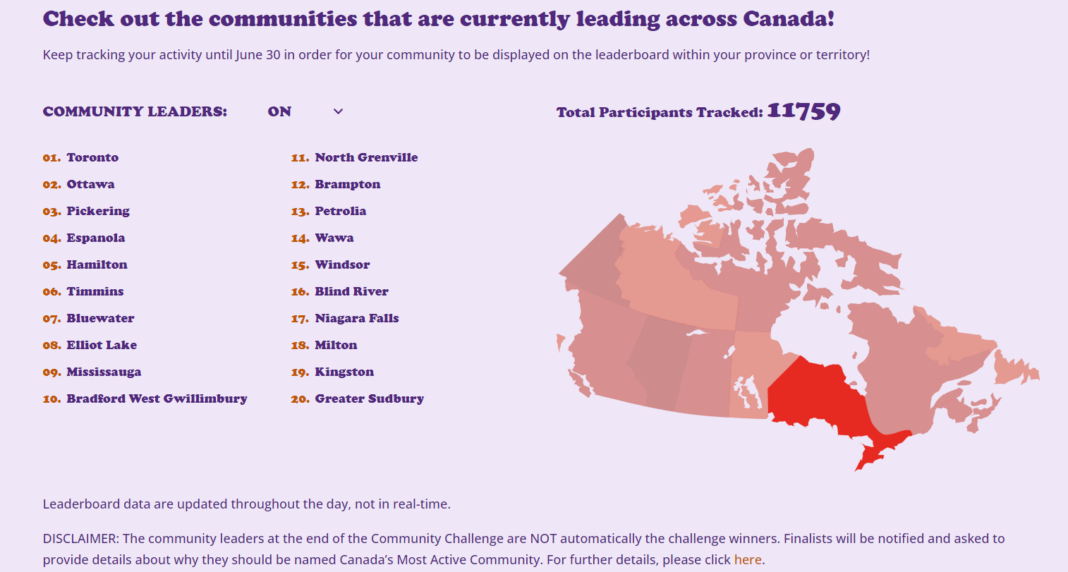 Check out the communities that are currently leading across Canada!

Keep tracking your activity until June 30 in order for your community to be displayed on the leaderboard within your province or territory!

COMMUNITY LEADERS: ON

Total Participants Tracked: 11759

01. Toronto
02. Ottawa
03. Pickering
04. Espanola
05. Hamilton
06. Timmins
07. Bluewater
08. Elliot Lake
09. Mississauga
10. Bradford West Gwillimbury

11. North Grenville
12. Brampton
13. Petrolia
14. Wawa
15. Windsor
16. Blind River
17. Niagara Falls
18. Milton
19. Kingston
20. Greater Sudbury

Leaderboard data are updated throughout the day, not in real-time.

DISCLAIMER: The community leaders at the end of the Community Challenge are NOT automatically the challenge winners. Finalists will be notified and asked to provide details about why they should be named Canada's Most Active Community. For further details, please click here.